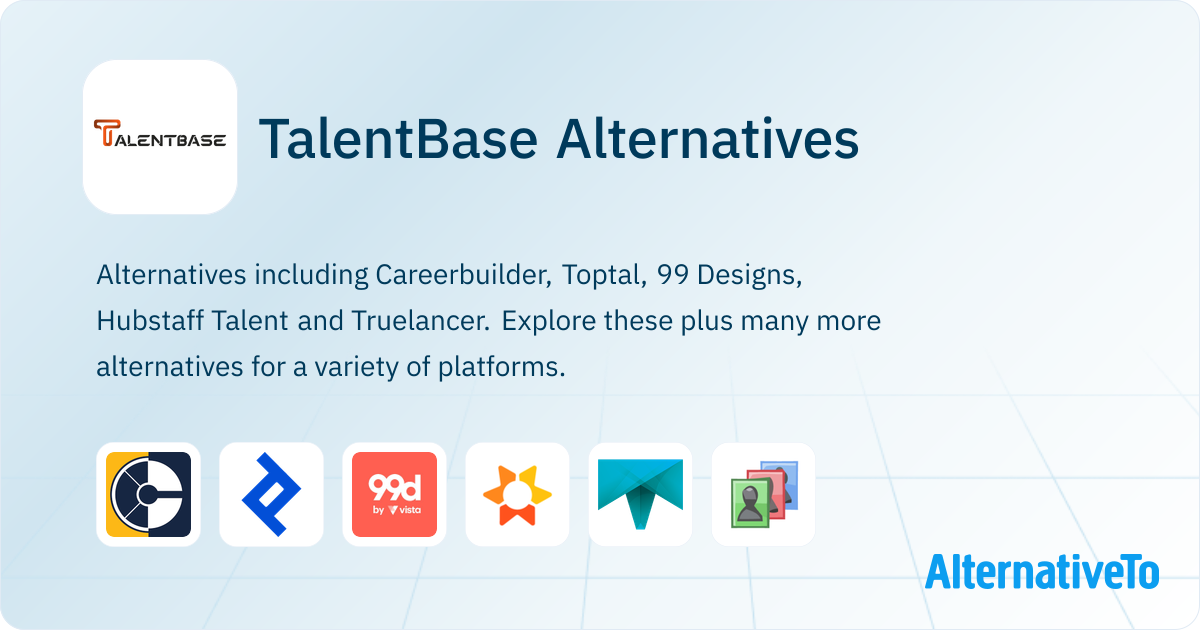 TALENTBASE

TalentBase Alternatives

Alternatives including Careerbuilder, Toptal, 99 Designs, Hubstaff Talent and Truelancer. Explore these plus many more alternatives for a variety of platforms.

99d by vista

AlternativeTo